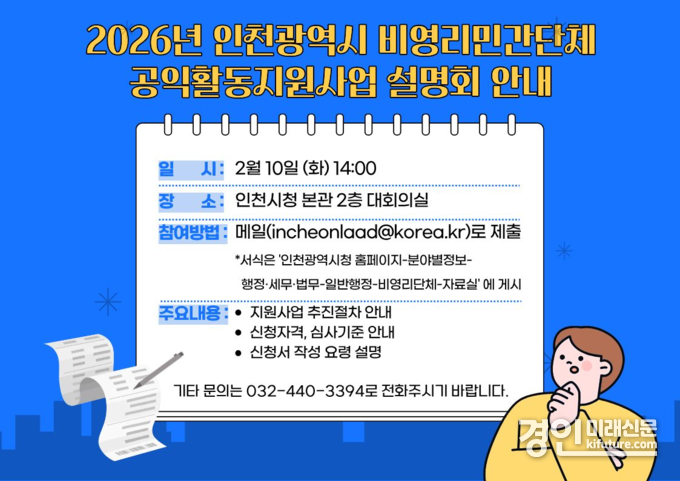 2026년 인천광역시 비영리민간단체 공익활동지원사업 설명회 안내

일 시: 2월 10일 (화) 14:00

장 소: 인천시청 본관 2층 대회의실

참여방법: 메일(incheonlaad@korea.kr)로 제출

*서식은 '인천광역시청 홈페이지-분야별정보-행정·세무·법무-일반행정-비영리단체-자료실' 에 게시

주요내용: • 지원사업 추진절차 안내
• 신청자격, 심사기준 안내
• 신청서 작성 요령 설명

기타 문의는 032-440-3394로 전화주시기 바랍니다.

경인미래신문
kifuture.com